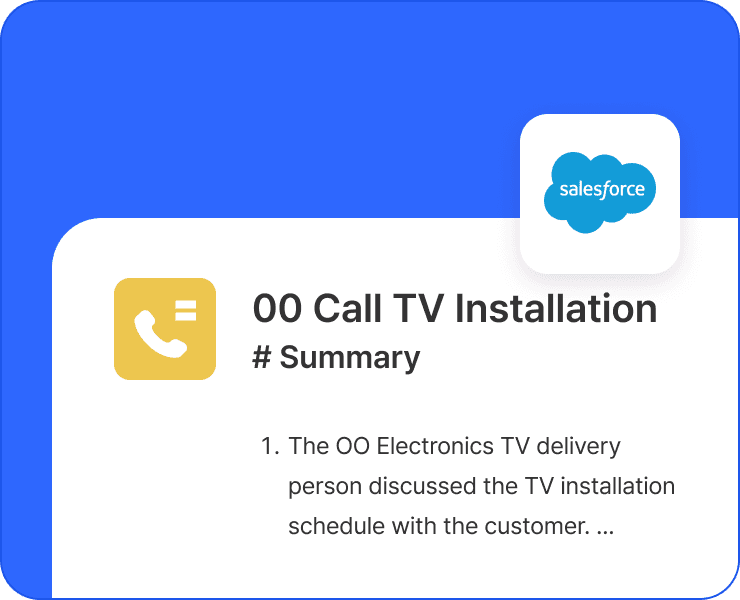 salesforce

OO Call TV Installation
# Summary

1. The OO Electronics TV delivery person discussed the TV installation schedule with the customer. ...